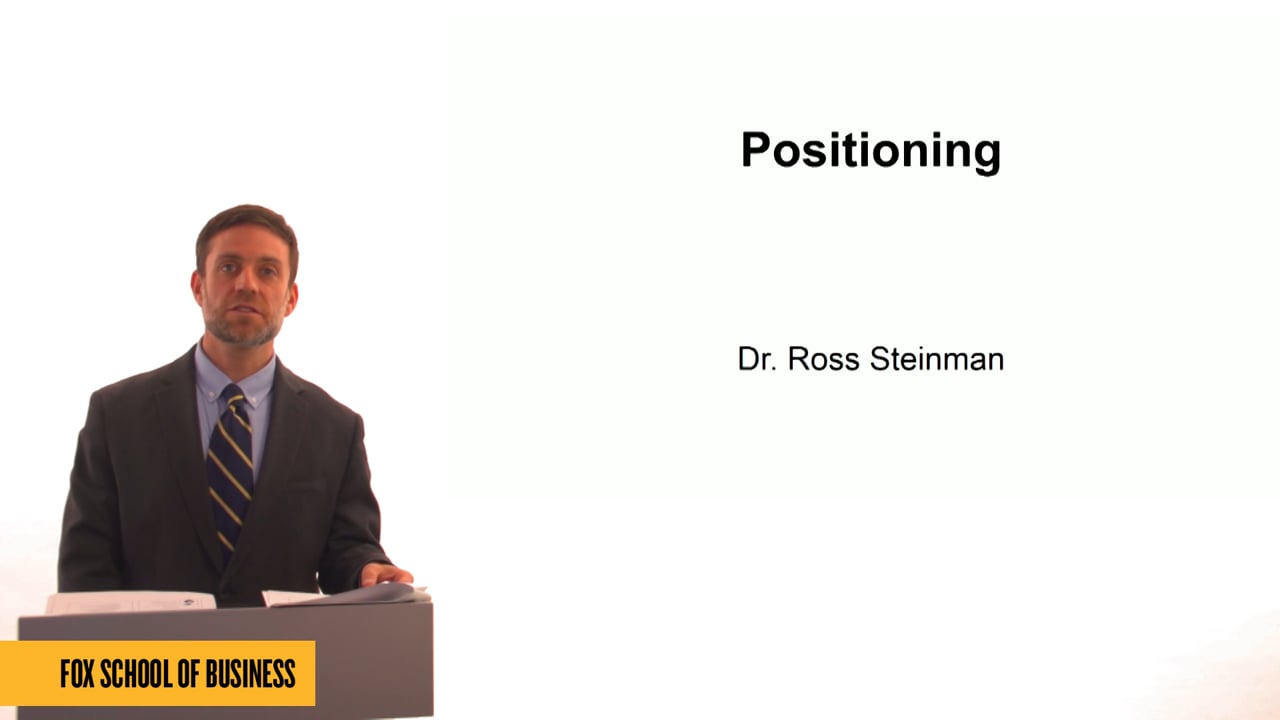 Positioning

Dr. Ross Steinman

FOX SCHOOL OF BUSINESS